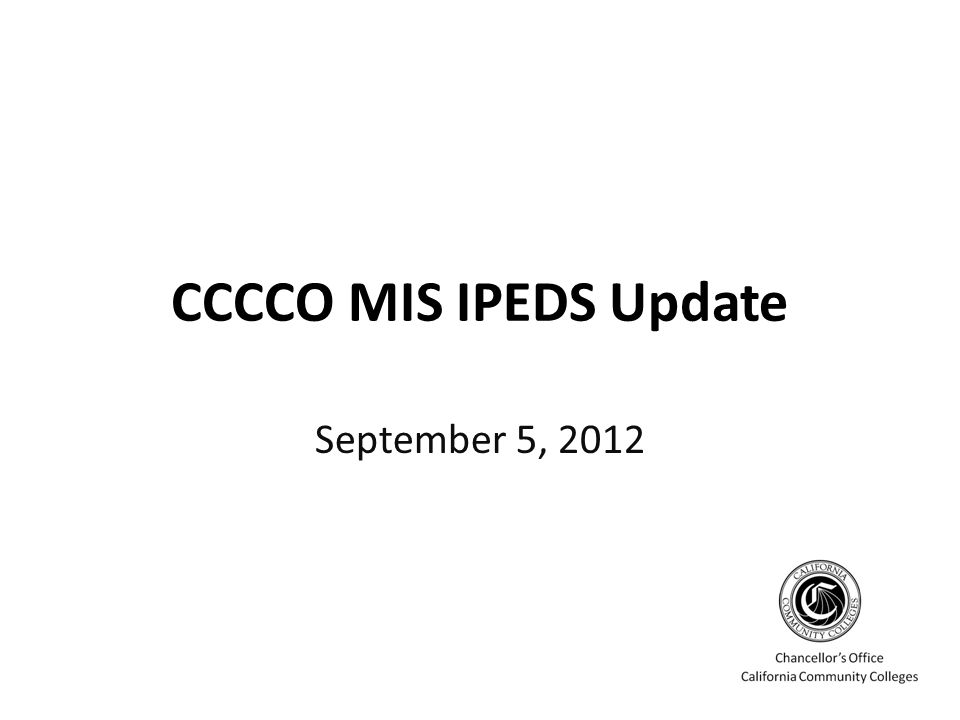 CCCCO MIS IPEDS Update

September 5, 2012

CALIFORNIA COMMUNITY COLLEGES

Chancellor's Office
California Community Colleges